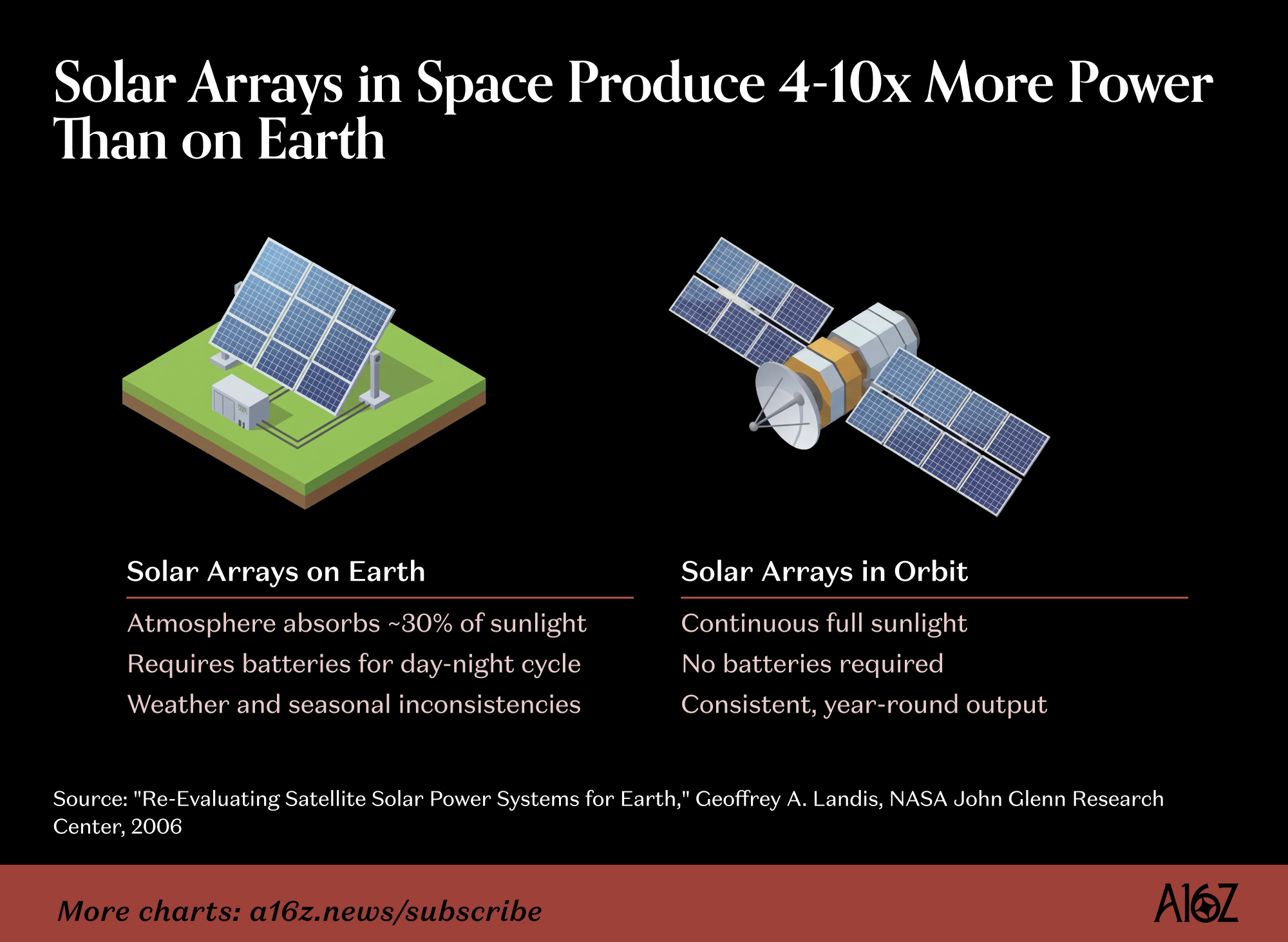 Solar Arrays in Space Produce 4-10x More Power Than on Earth

Solar Arrays on Earth

Atmosphere absorbs ~30% of sunlight

Requires batteries for day-night cycle

Weather and seasonal inconsistencies

Solar Arrays in Orbit

Continuous full sunlight

No batteries required

Consistent, year-round output

Source: "Re-Evaluating Satellite Solar Power Systems for Earth," Geoffrey A. Landis, NASA John Glenn Research Center, 2006

More charts: a16z.news/subscribe

A16Z